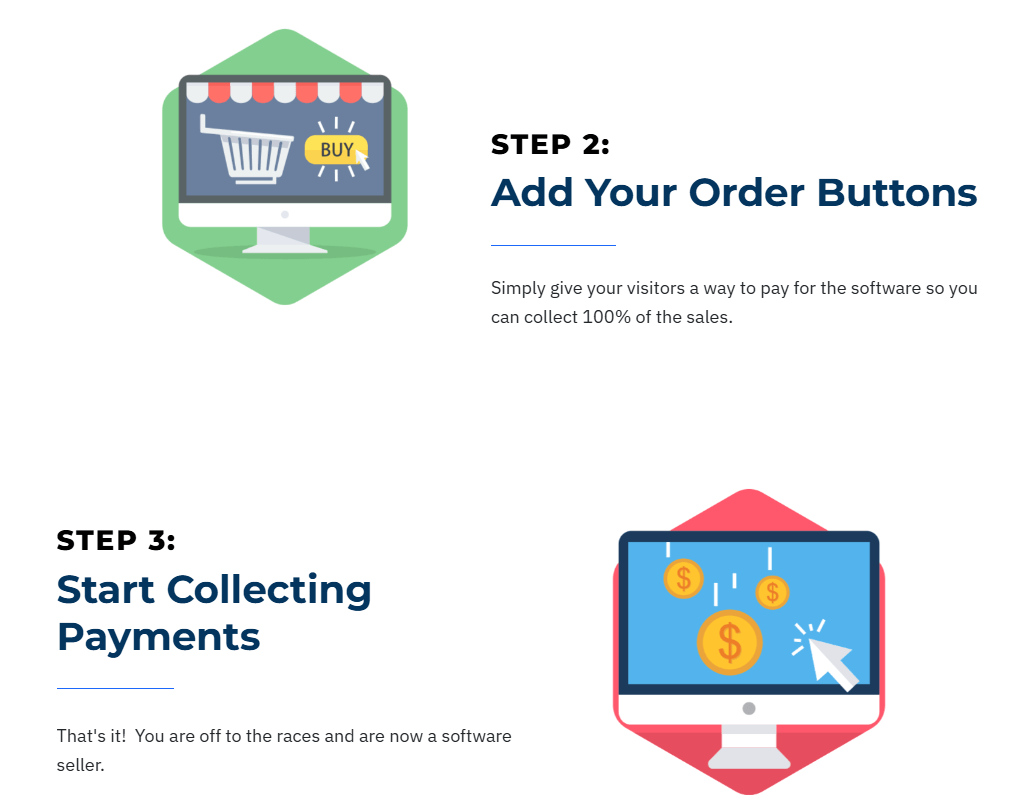 BUY

STEP 2:
Add Your Order Buttons

Simply give your visitors a way to pay for the software so you can collect 100% of the sales.

STEP 3:
Start Collecting Payments

That's it!  You are off to the races and are now a software seller.

$

$

$